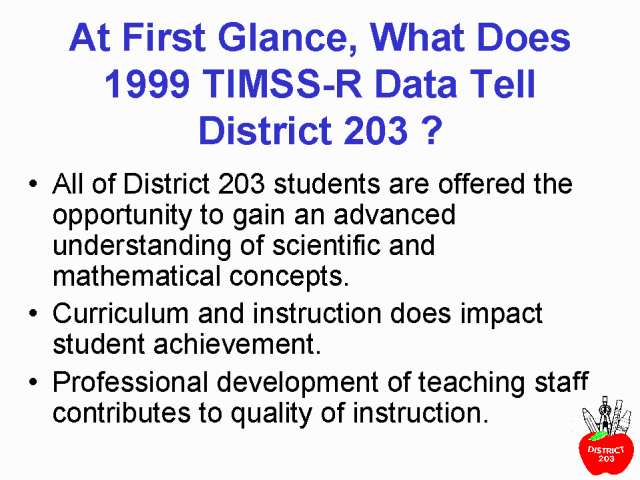 At First Glance, What Does 1999 TIMSS-R Data Tell District 203 ?

• All of District 203 students are offered the opportunity to gain an advanced understanding of scientific and mathematical concepts.

• Curriculum and instruction does impact student achievement.

• Professional development of teaching staff contributes to quality of instruction.

DISTRICT 203